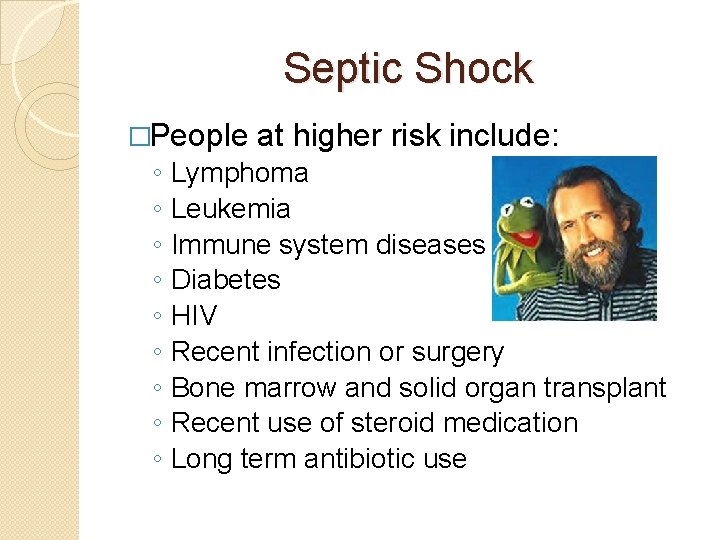 Septic Shock

□People at higher risk include:

◦ Lymphoma
◦ Leukemia
◦ Immune system diseases
◦ Diabetes
◦ HIV
◦ Recent infection or surgery
◦ Bone marrow and solid organ transplant
◦ Recent use of steroid medication
◦ Long term antibiotic use